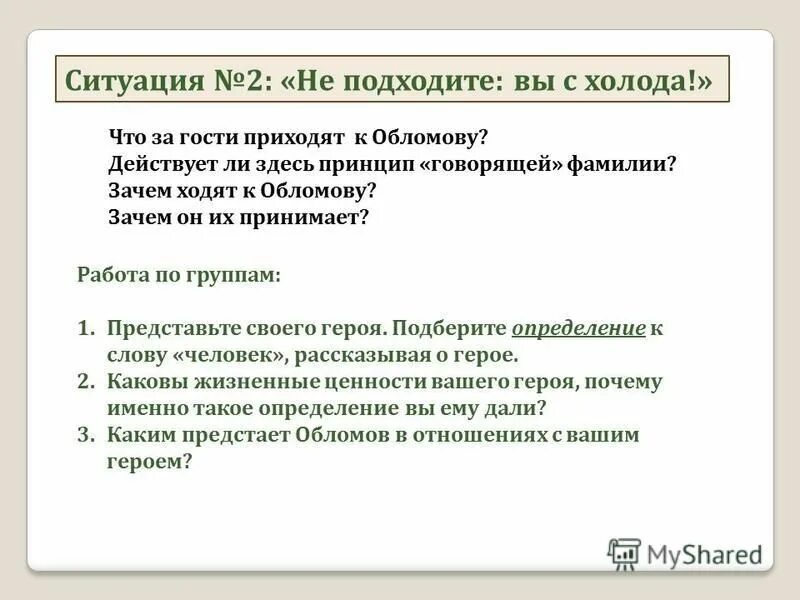 Ситуация №2: «Не подходите: вы с холода!»

Что за гости приходят к Обломову?
Действует ли здесь принцип «говорящей» фамилии?
Зачем ходят к Обломову?
Зачем он их принимает?

Работа по группам:

1. Представьте своего героя. Подберите определение к слову «человек», рассказывая о герое.
2. Каковы жизненные ценности вашего героя, почему именно такое определение вы ему дали?
3. Каким предстает Обломов в отношениях с вашим героем?

MyShared